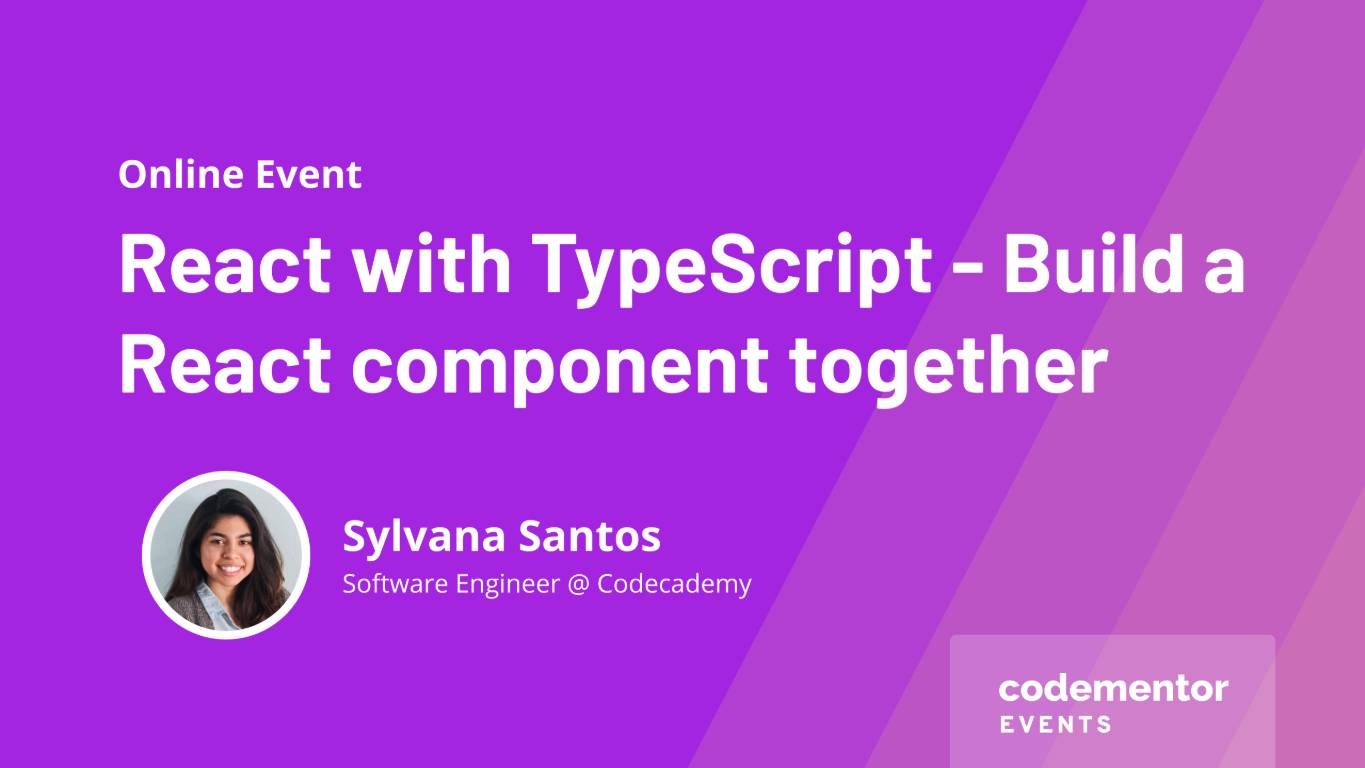 Online Event

React with TypeScript - Build a React component together

Sylvana Santos

Software Engineer @ Codecademy

codementor
EVENTS